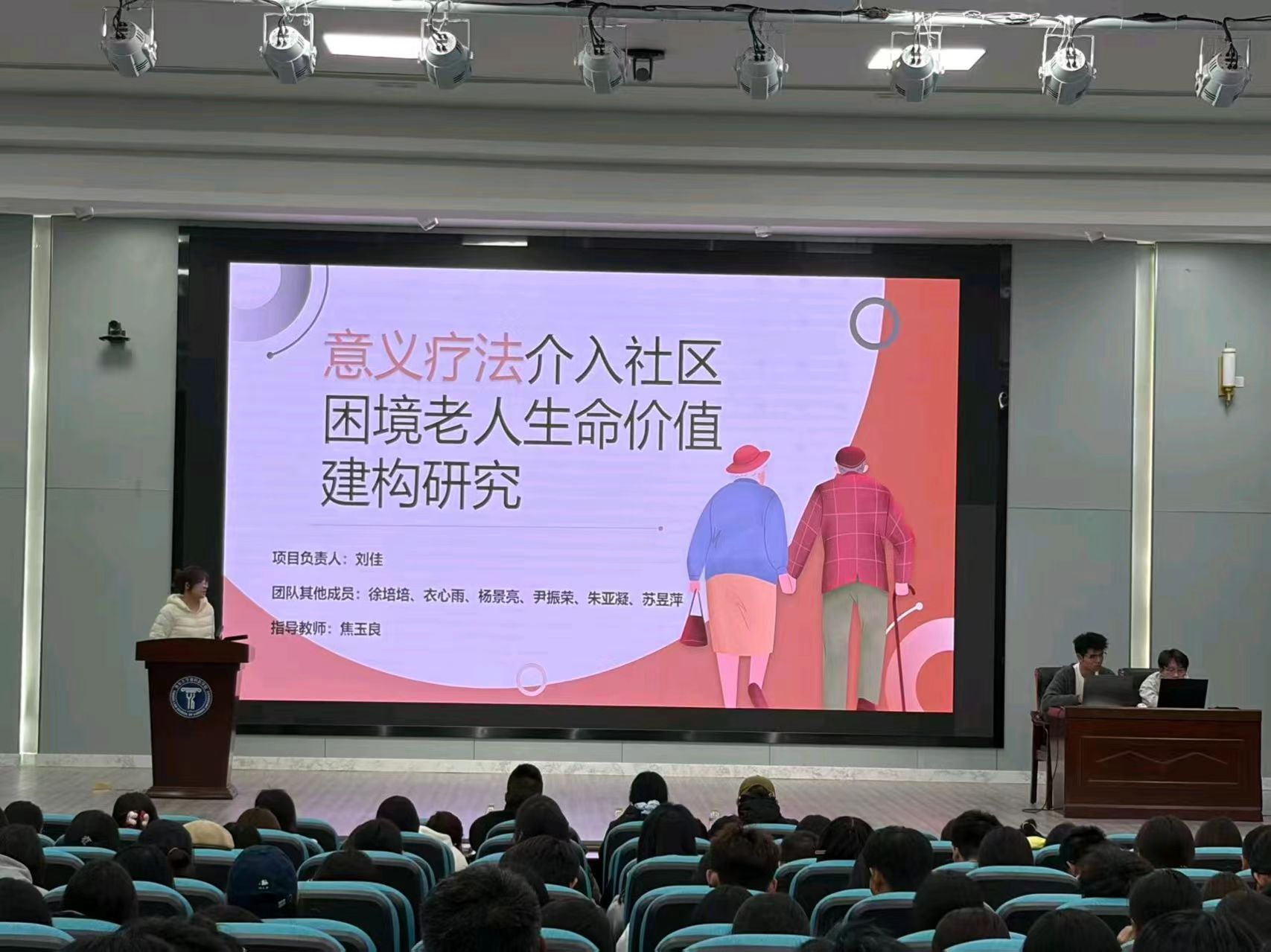 意义疗法介入社区困境老人生命价值建构研究

项目负责人：刘佳

团队其他成员：徐培培、衣心雨、杨景亮、尹振荣、朱亚凝、苏昱萍

指导教师：焦玉良